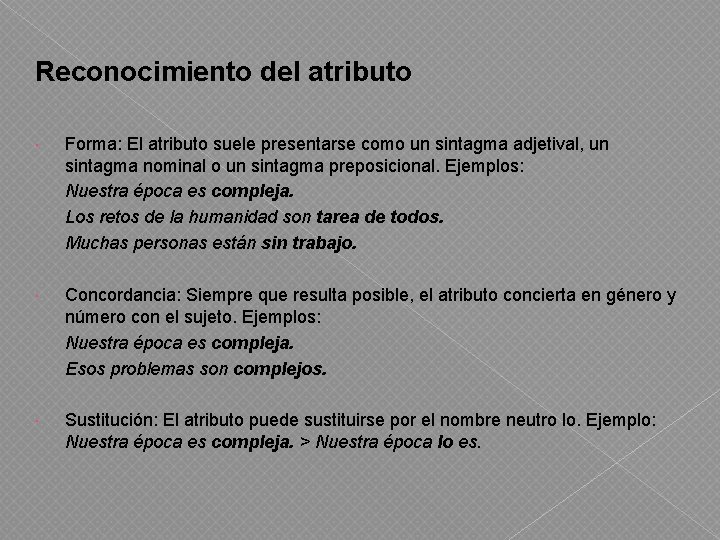 Reconocimiento del atributo

Forma: El atributo suele presentarse como un sintagma adjetival, un sintagma nominal o un sintagma preposicional. Ejemplos:
Nuestra época es compleja.
Los retos de la humanidad son tarea de todos.
Muchas personas están sin trabajo.

Concordancia: Siempre que resulta posible, el atributo concierta en género y número con el sujeto. Ejemplos:
Nuestra época es compleja.
Esos problemas son complejos.

Sustitución: El atributo puede sustituirse por el nombre neutro lo. Ejemplo:
Nuestra época es compleja. > Nuestra época lo es.